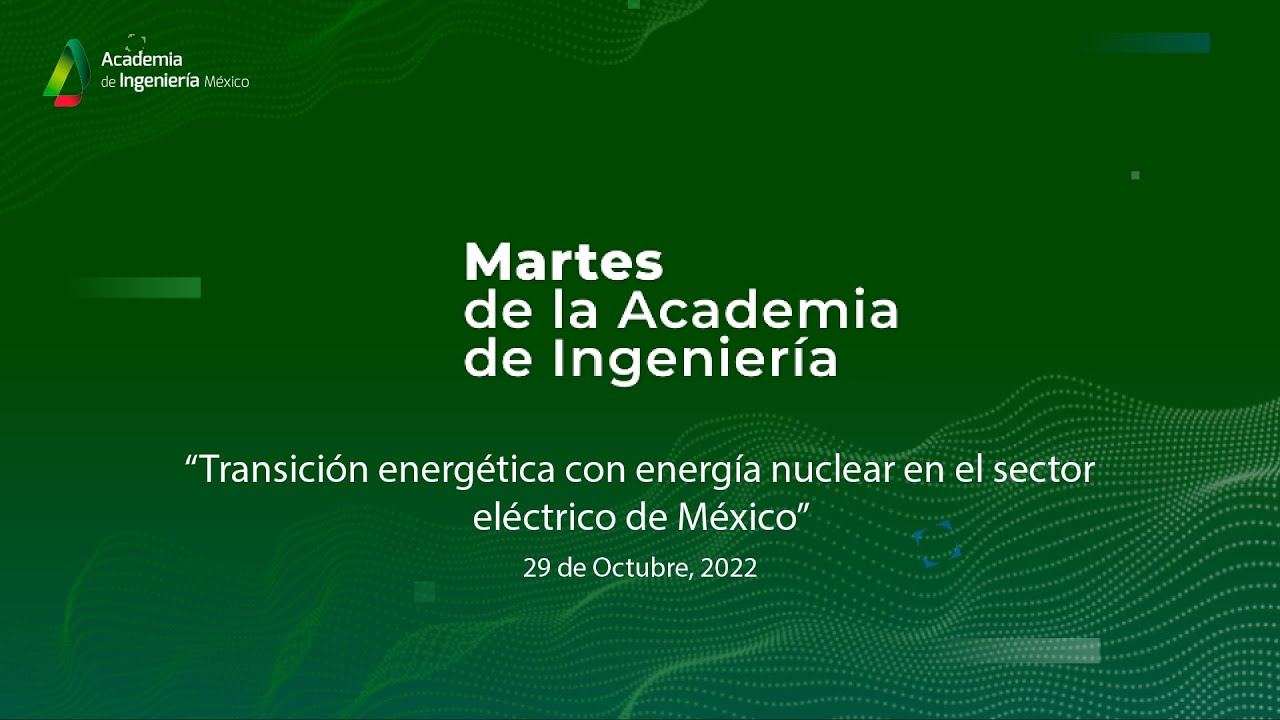 Academia de Ingeniería México

Martes
de la Academia
de Ingeniería

“Transición energética con energía nuclear en el sector eléctrico de México”

29 de Octubre, 2022